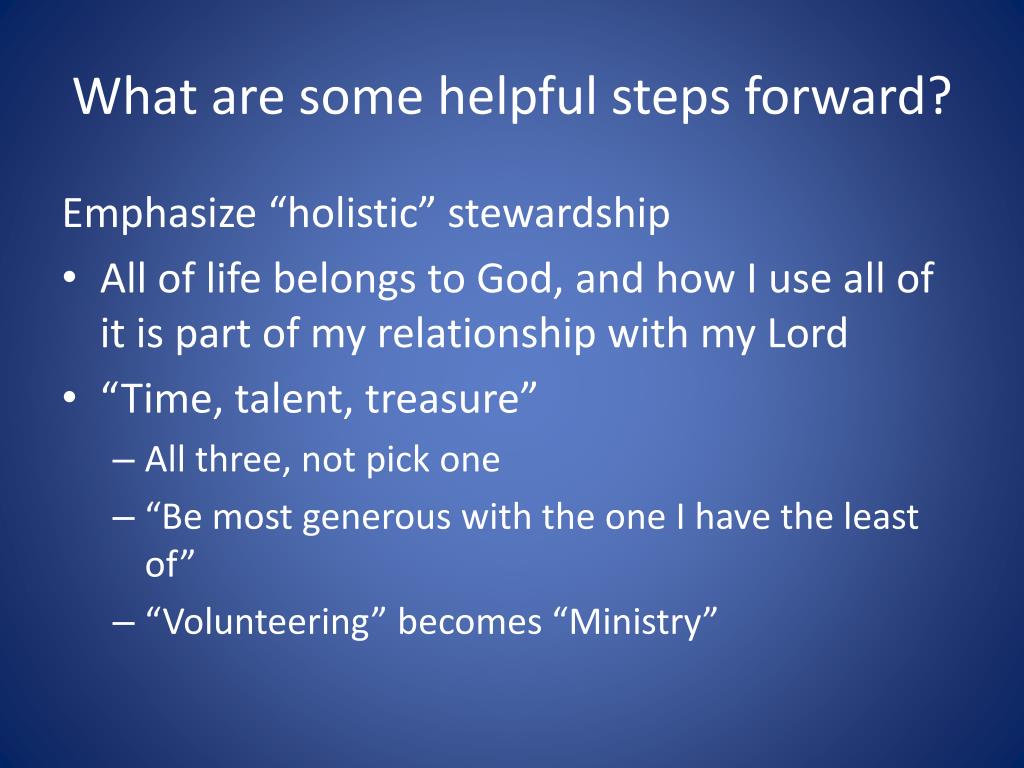 What are some helpful steps forward?

Emphasize “holistic” stewardship

• All of life belongs to God, and how I use all of it is part of my relationship with my Lord
• “Time, talent, treasure”
  – All three, not pick one
  – “Be most generous with the one I have the least of”
  – “Volunteering” becomes “Ministry”